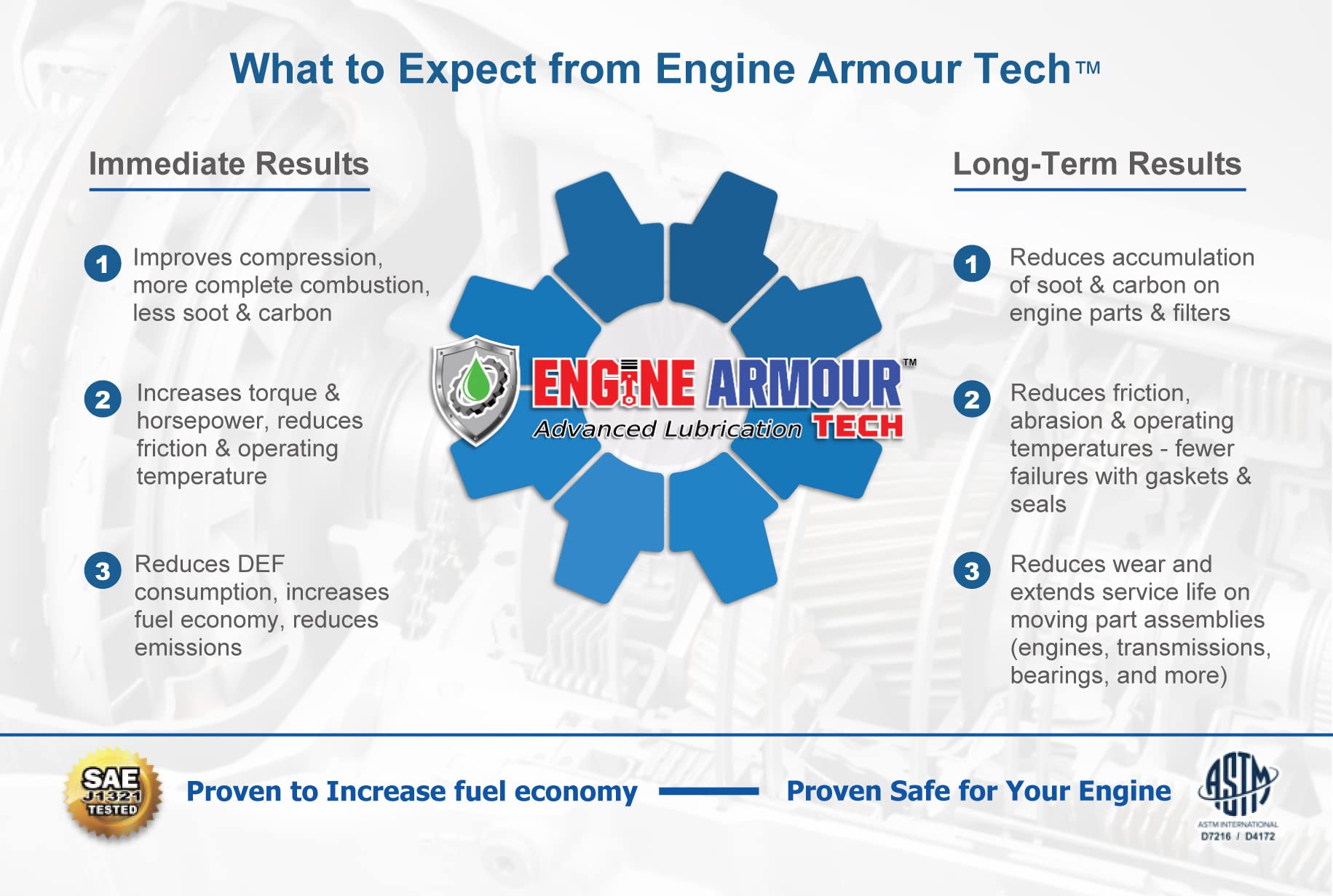 What to Expect from Engine Armour Tech™

Immediate Results

1 Improves compression, more complete combustion, less soot & carbon

2 Increases torque & horsepower, reduces friction & operating temperature

3 Reduces DEF consumption, increases fuel economy, reduces emissions

ENGINE ARMOUR™
Advanced Lubrication TECH

Long-Term Results

1 Reduces accumulation of soot & carbon on engine parts & filters

2 Reduces friction, abrasion & operating temperatures - fewer failures with gaskets & seals

3 Reduces wear and extends service life on moving part assemblies (engines, transmissions, bearings, and more)

SAE J1321 TESTED

Proven to Increase fuel economy

Proven Safe for Your Engine

ASTM
ASTM INTERNATIONAL
D7216 / D4172